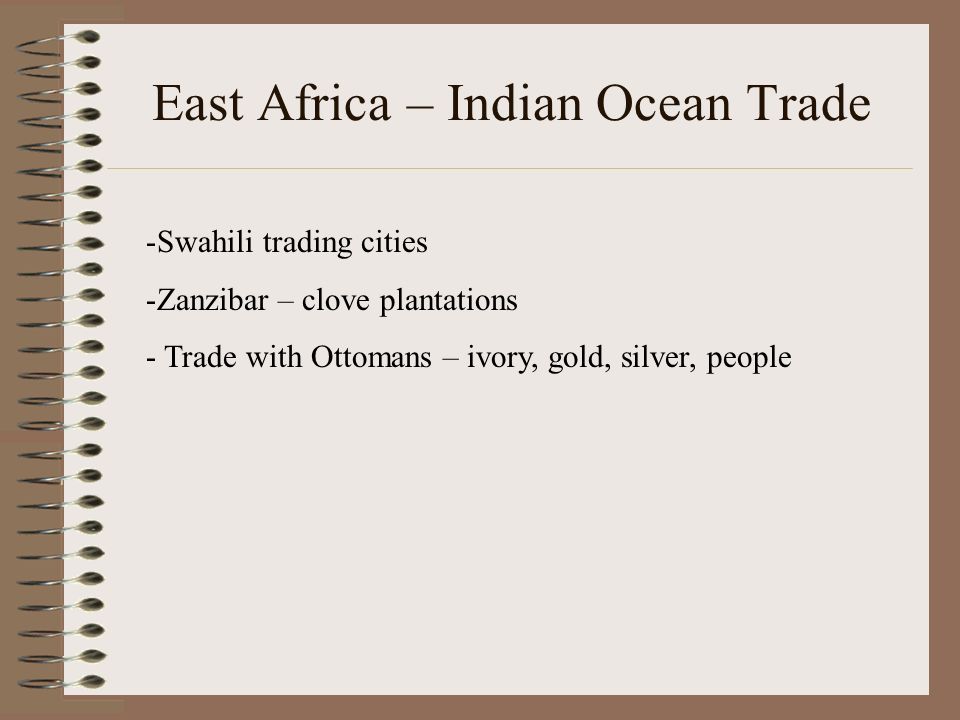 East Africa – Indian Ocean Trade

-Swahili trading cities

-Zanzibar – clove plantations

- Trade with Ottomans – ivory, gold, silver, people